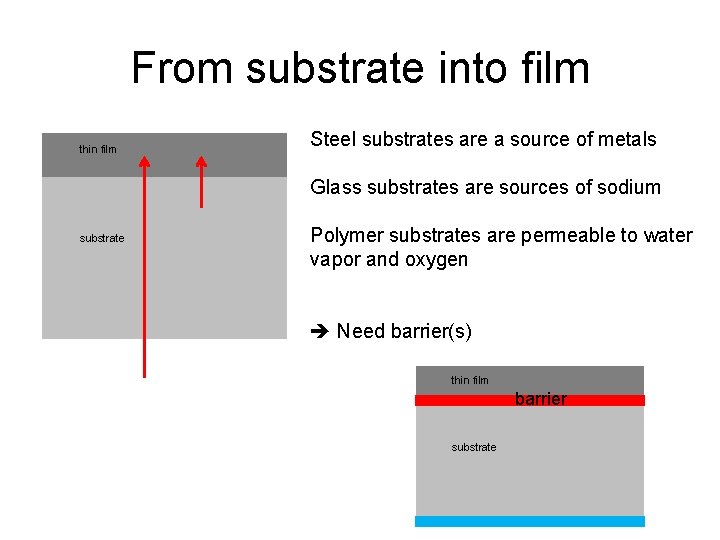 From substrate into film

thin film

substrate

Steel substrates are a source of metals

Glass substrates are sources of sodium

Polymer substrates are permeable to water vapor and oxygen

➔ Need barrier(s)

thin film

barrier

substrate